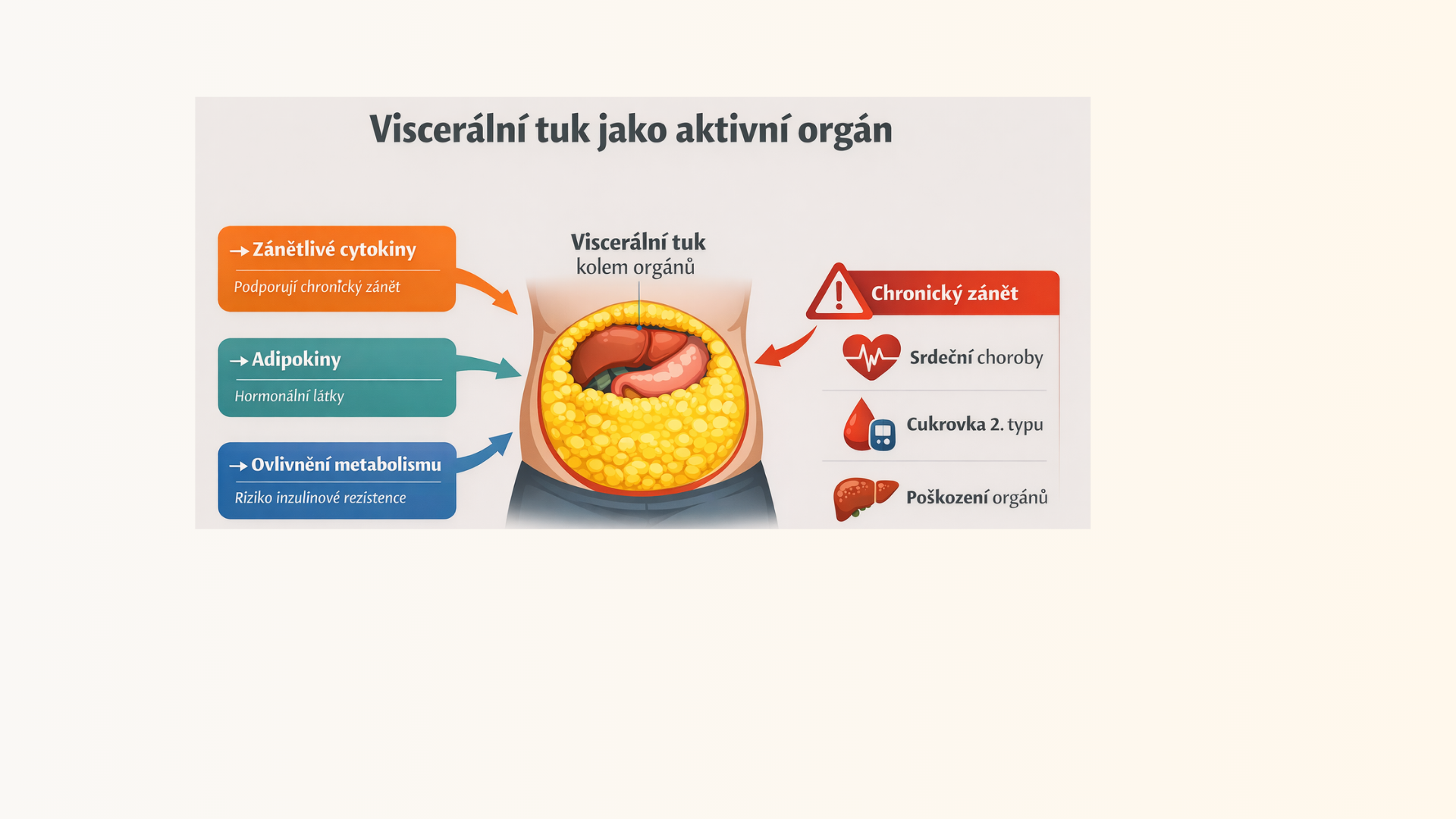 Viscerální tuk jako aktivní orgán

→ Zánětlivé cytokiny
Podporují chronický zánět

→ Adipokiny
Hormonální látky

→ Ovlivnění metabolismu
Riziko inzulinové rezistence

Viscerální tuk
kolem orgánů

Chronický zánět

Srdeční choroby

Cukrovka 2. typu

Poškození orgánů